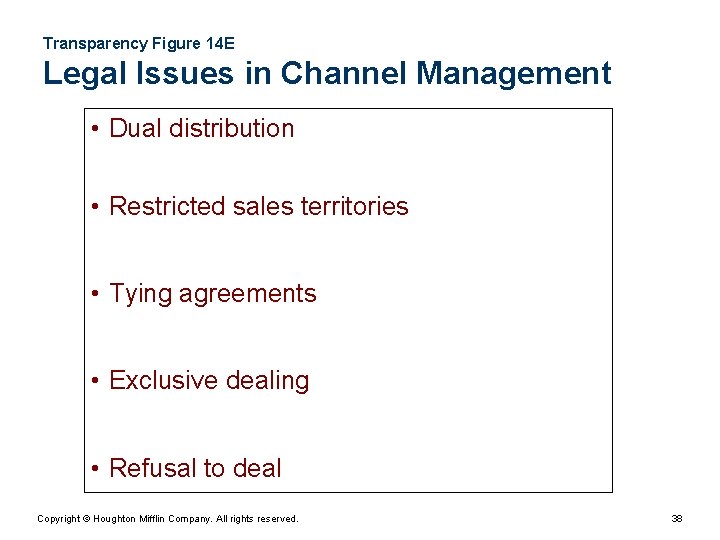 Transparency Figure 14E
Legal Issues in Channel Management

• Dual distribution

• Restricted sales territories

• Tying agreements

• Exclusive dealing

• Refusal to deal

Copyright © Houghton Mifflin Company. All rights reserved.

38